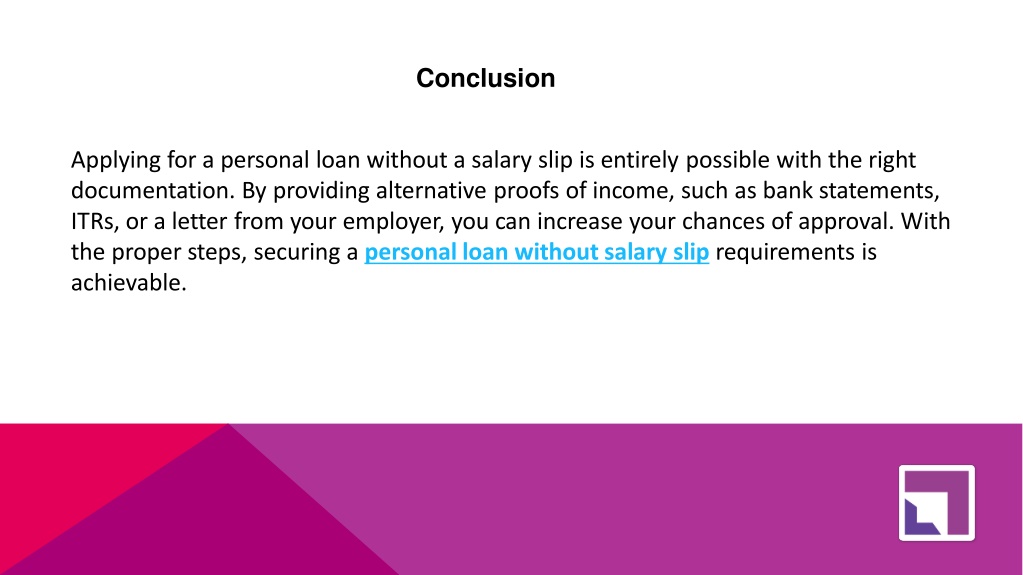 Conclusion

Applying for a personal loan without a salary slip is entirely possible with the right documentation. By providing alternative proofs of income, such as bank statements, ITRs, or a letter from your employer, you can increase your chances of approval. With the proper steps, securing a personal loan without salary slip requirements is achievable.